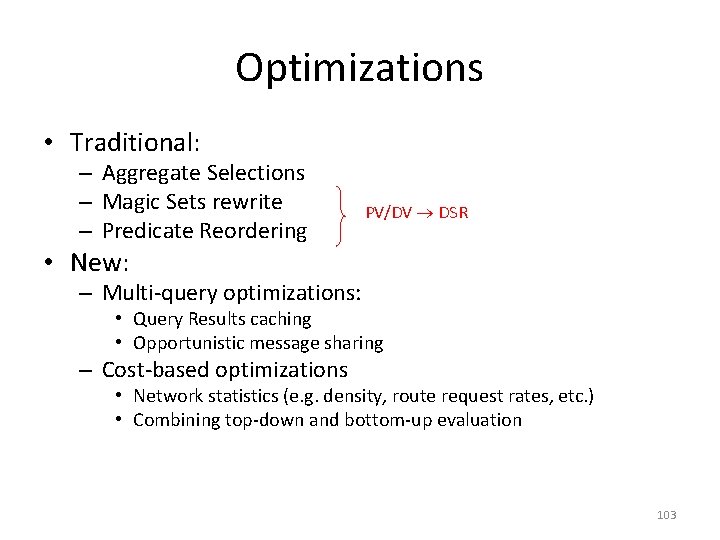 Optimizations

• Traditional:
– Aggregate Selections
– Magic Sets rewrite
– Predicate Reordering

PV/DV $\rightarrow$ DSR

• New:
– Multi-query optimizations:
• Query Results caching
• Opportunistic message sharing
– Cost-based optimizations
• Network statistics (e.g. density, route request rates, etc.)
• Combining top-down and bottom-up evaluation

103